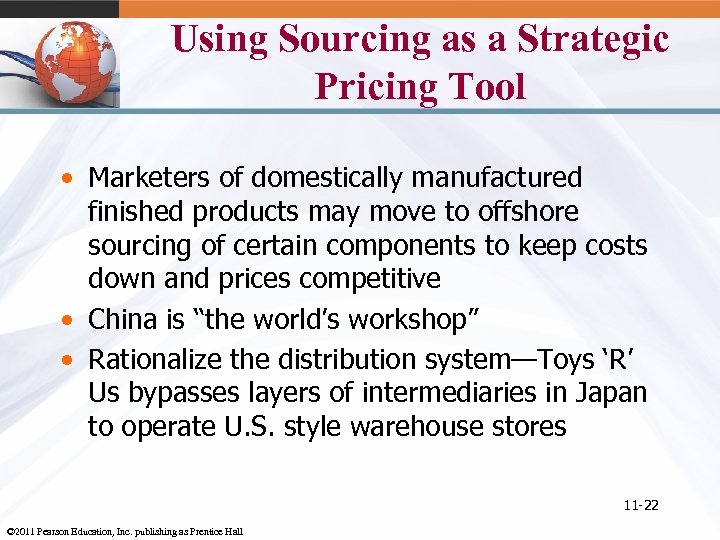 Using Sourcing as a Strategic Pricing Tool

• Marketers of domestically manufactured finished products may move to offshore sourcing of certain components to keep costs down and prices competitive
• China is “the world’s workshop”
• Rationalize the distribution system—Toys ‘R’ Us bypasses layers of intermediaries in Japan to operate U.S. style warehouse stores

11-22

©2011 Pearson Education, Inc. publishing as Prentice Hall